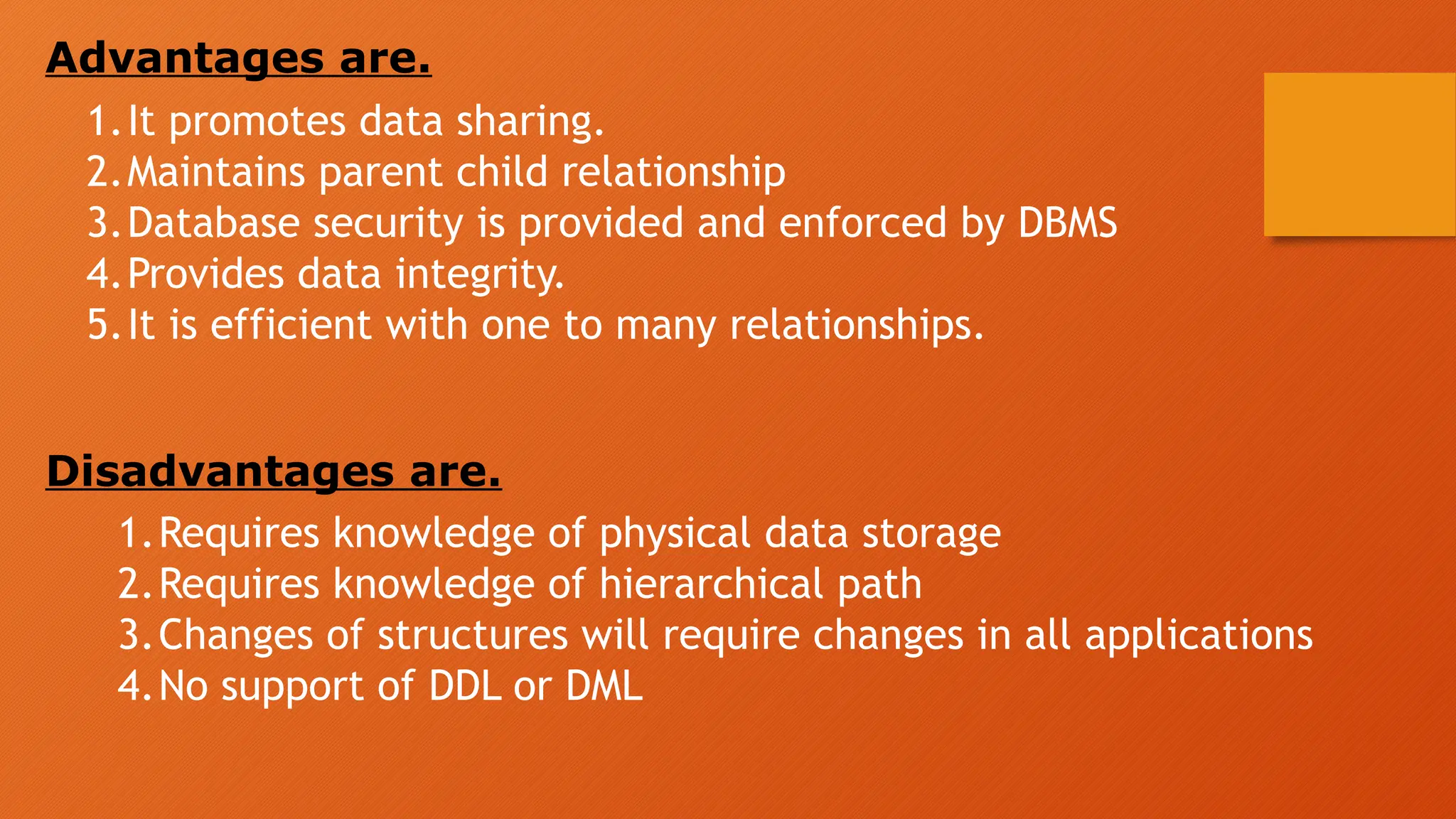 Advantages are.

1. It promotes data sharing.
2. Maintains parent child relationship
3. Database security is provided and enforced by DBMS
4. Provides data integrity.
5. It is efficient with one to many relationships.

Disadvantages are.

1. Requires knowledge of physical data storage
2. Requires knowledge of hierarchical path
3. Changes of structures will require changes in all applications
4. No support of DDL or DML